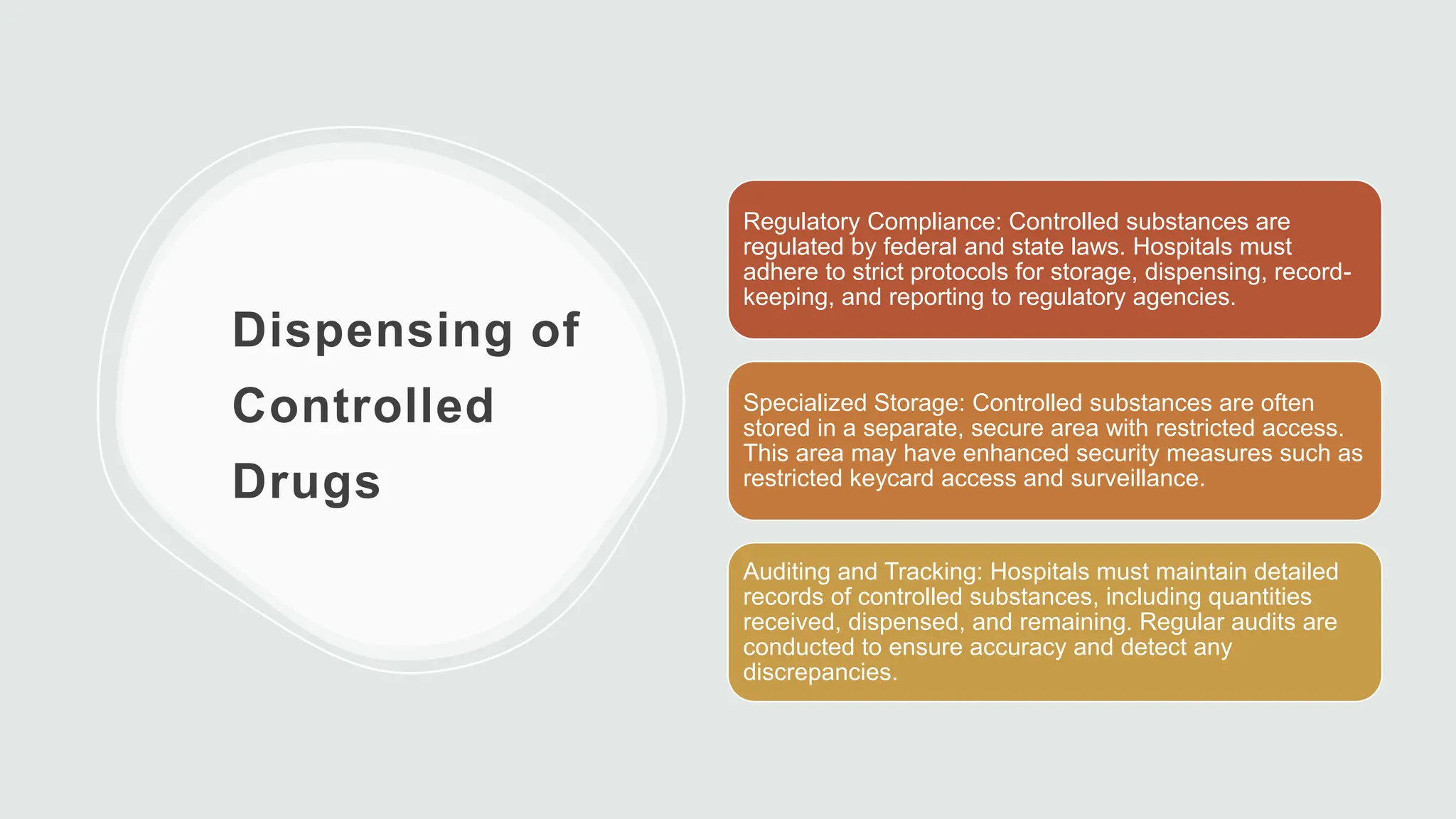 Dispensing of Controlled Drugs

Regulatory Compliance: Controlled substances are regulated by federal and state laws. Hospitals must adhere to strict protocols for storage, dispensing, record-keeping, and reporting to regulatory agencies.

Specialized Storage: Controlled substances are often stored in a separate, secure area with restricted access. This area may have enhanced security measures such as restricted keycard access and surveillance.

Auditing and Tracking: Hospitals must maintain detailed records of controlled substances, including quantities received, dispensed, and remaining. Regular audits are conducted to ensure accuracy and detect any discrepancies.